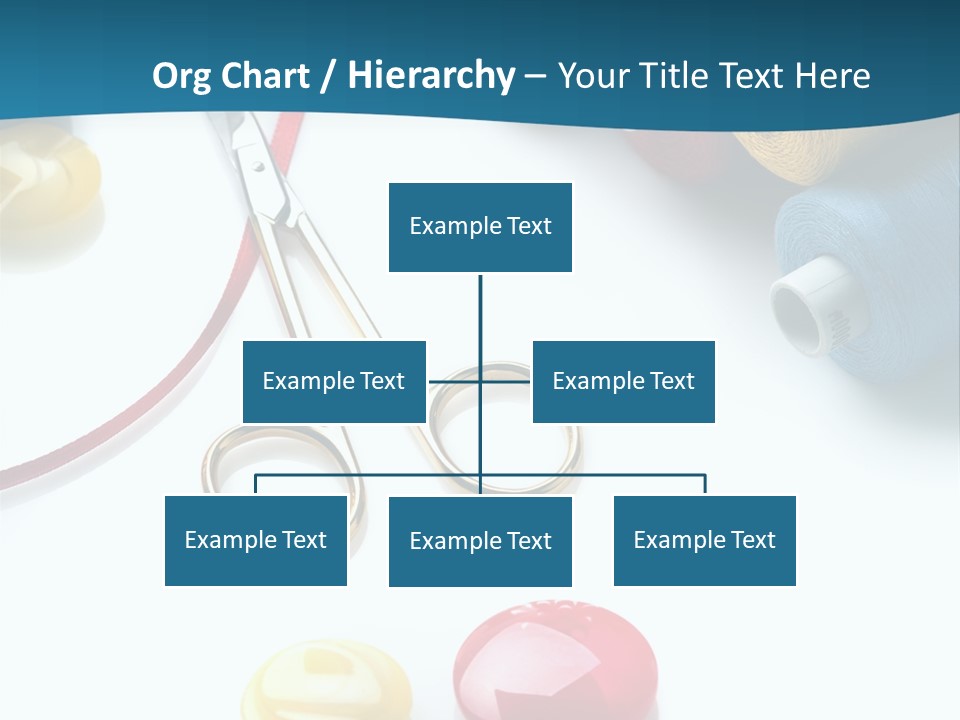 Org Chart / Hierarchy – Your Title Text Here

Example Text

Example Text

Example Text

Example Text

Example Text

Example Text